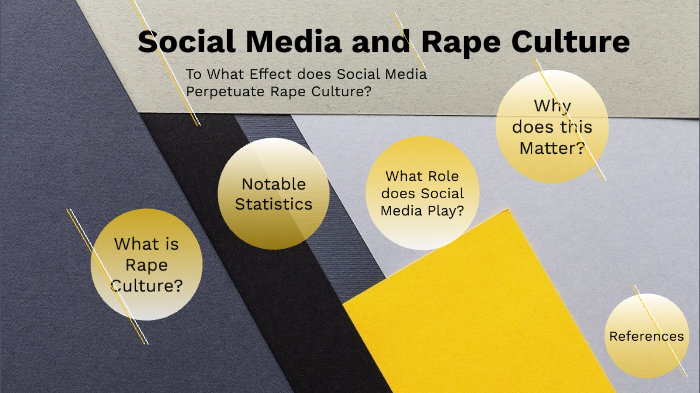 Social Media and Rape Culture

To What Effect does Social Media Perpetuate Rape Culture?

What is Rape Culture?

Notable Statistics

What Role does Social Media Play?

Why does this Matter?

References